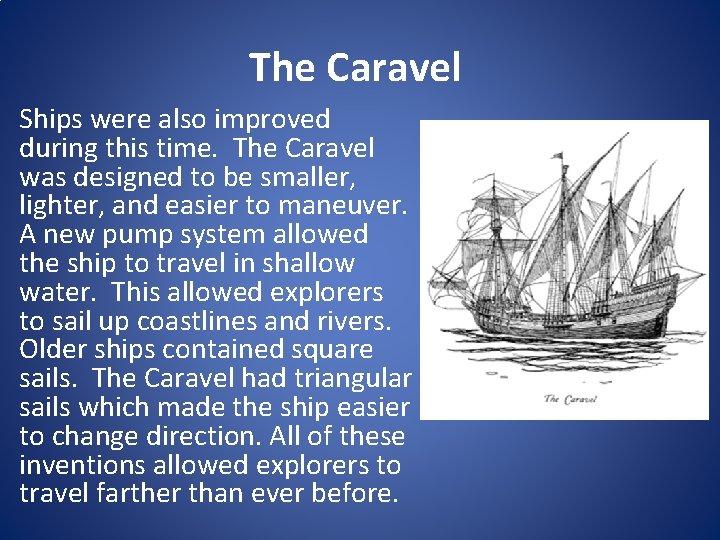 The Caravel

Ships were also improved during this time. The Caravel was designed to be smaller, lighter, and easier to maneuver. A new pump system allowed the ship to travel in shallow water. This allowed explorers to sail up coastlines and rivers. Older ships contained square sails. The Caravel had triangular sails which made the ship easier to change direction. All of these inventions allowed explorers to travel farther than ever before.

The Caravel